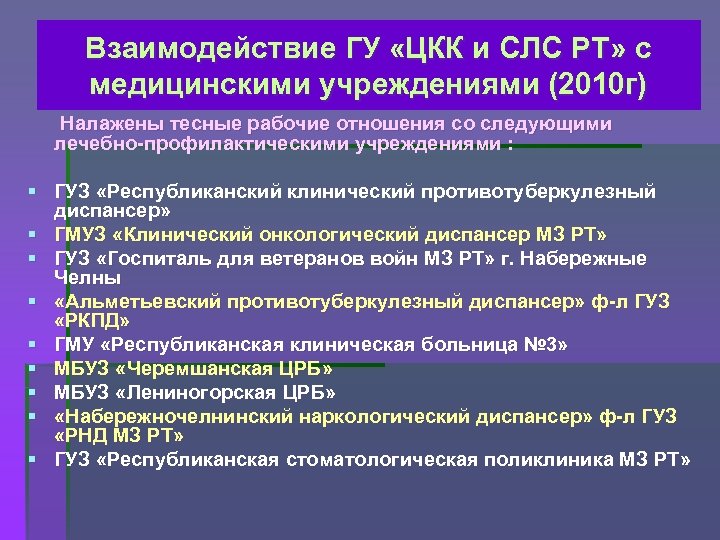 Взаимодействие ГУ «ЦКК и СЛС РТ» с медицинскими учреждениями (2010г)

Налажены тесные рабочие отношения со следующими лечебно-профилактическими учреждениями :

- ГУЗ «Республиканский клинический противотуберкулезный диспансер»
- ГМУЗ «Клинический онкологический диспансер МЗ РТ»
- ГУЗ «Госпиталь для ветеранов войн МЗ РТ» г. Набережные Челны
- «Альметьевский противотуберкулезный диспансер» ф-л ГУЗ «РКПД»
- ГМУ «Республиканская клиническая больница №3»
- МБУЗ «Черемшанская ЦРБ»
- МБУЗ «Лениногорская ЦРБ»
- «Набережночелнинский наркологический диспансер» ф-л ГУЗ «РНД МЗ РТ»
- ГУЗ «Республиканская стоматологическая поликлиника МЗ РТ»